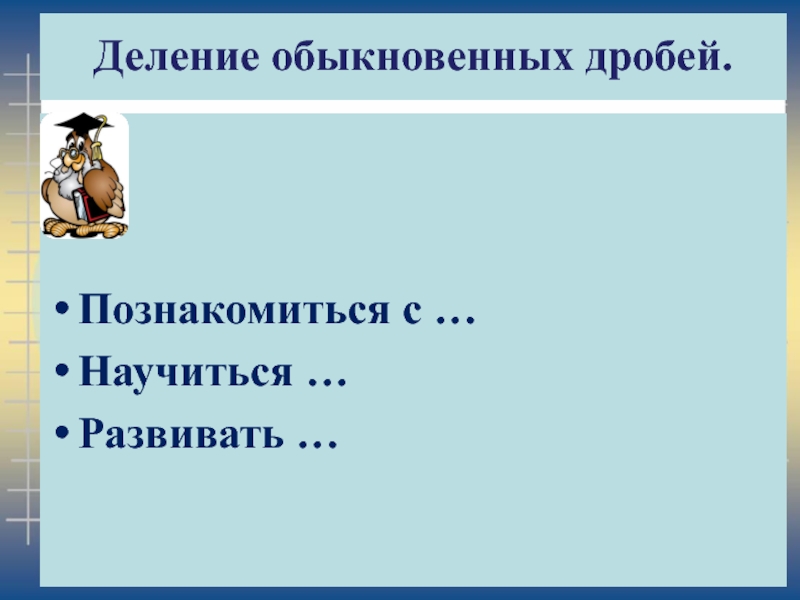 Деление обыкновенных дробей.

• Познакомиться с …
• Научиться …
• Развивать …